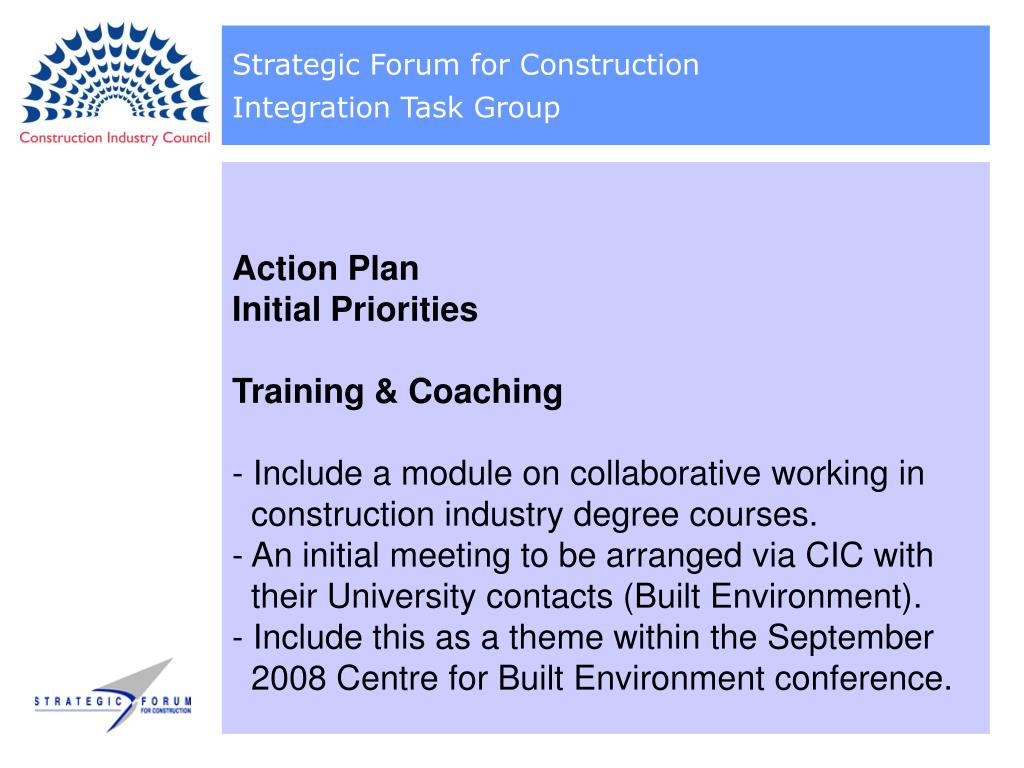 Construction Industry Council

Strategic Forum for Construction
Integration Task Group

Action Plan
Initial Priorities

Training & Coaching

- Include a module on collaborative working in construction industry degree courses.
- An initial meeting to be arranged via CIC with their University contacts (Built Environment).
- Include this as a theme within the September 2008 Centre for Built Environment conference.

STRATEGIC FORUM FOR CONSTRUCTION